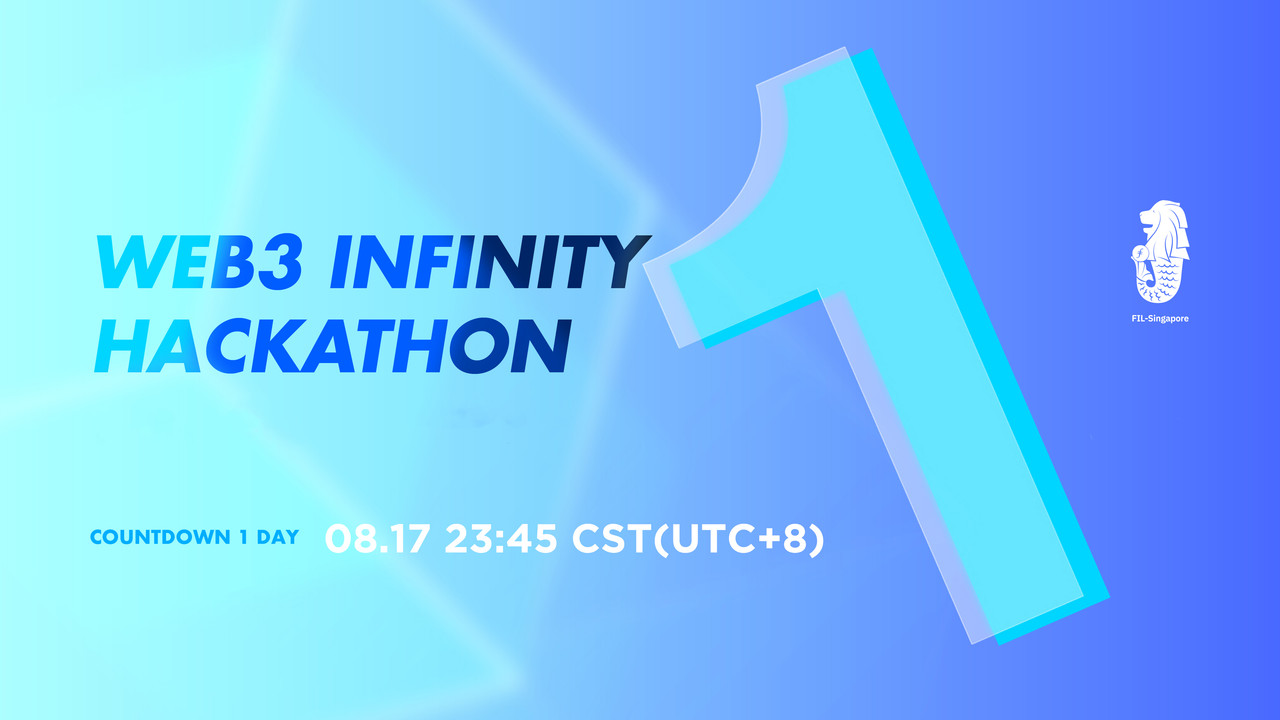 WEB3 INFINITY HACKATHON

1

FIL-Singapore

COUNTDOWN 1 DAY 08.17 23:45 CST(UTC+8)